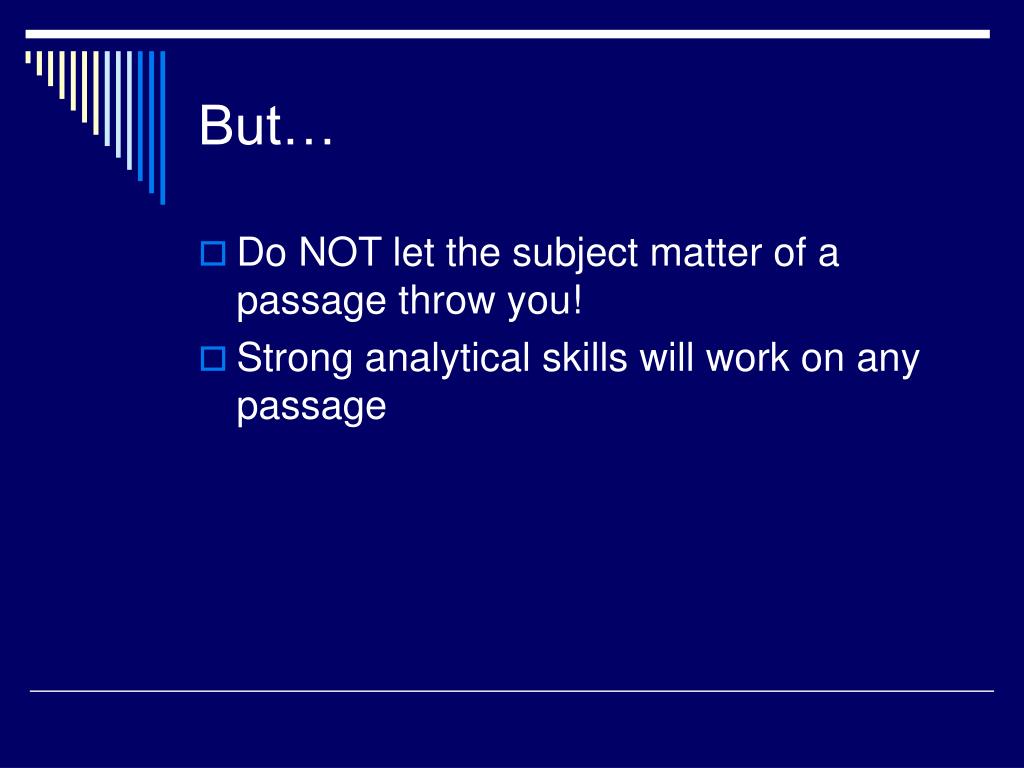 But…

Do NOT let the subject matter of a passage throw you!

Strong analytical skills will work on any passage